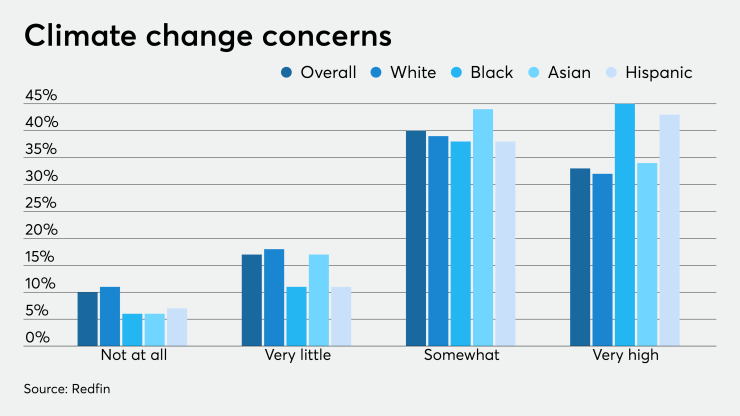 Climate change concerns

Overall White Black Asian Hispanic

45%
40%
35%
30%
25%
20%
15%
10%
5%
0%

Not at all
Very little
Somewhat
Very high

Source: Redfin